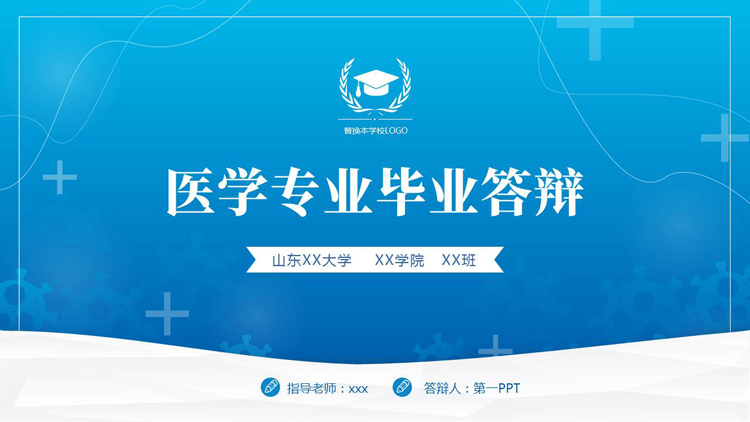 替换本学校LOGO

医学专业毕业答辩

山东XX大学 XX学院 XX班

指导老师：xxx 答辩人：第一PPT